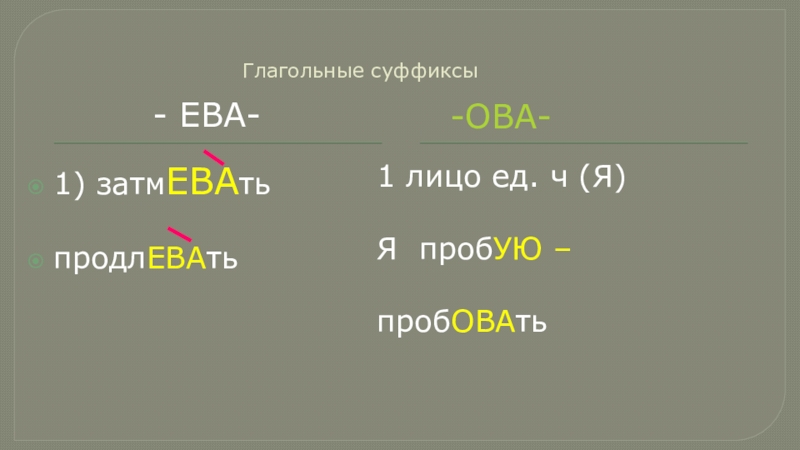 Глагольные суффиксы

- ЕВА-

1) затмЕВАть

продлЕВАть

-ОВА-

1 лицо ед. ч (Я)

Я пробУЮ –

пробОВАть